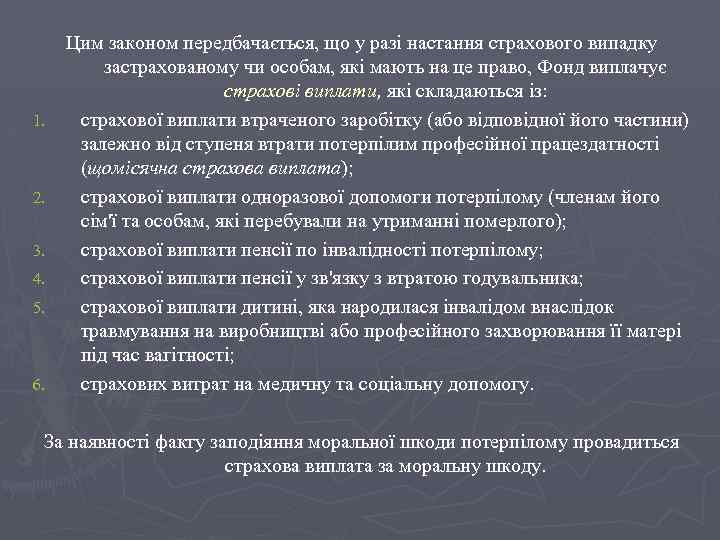 Цим законом передбачається, що у разі настання страхового випадку застрахованому чи особам, які мають на це право, Фонд виплачує страхові виплати, які складаються із:

1. страхової виплати втраченого заробітку (або відповідної його частини) залежно від ступеня втрати потерпілим професійної працездатності (щомісячна страхова виплата);
2. страхової виплати одноразової допомоги потерпілому (членам його сім'ї та особам, які перебували на утриманні померлого);
3. страхової виплати пенсії по інвалідності потерпілому;
4. страхової виплати пенсії у зв'язку з втратою годувальника;
5. страхової виплати дитині, яка народилася інвалідом внаслідок травмування на виробництві або професійного захворювання її матері під час вагітності;
6. страхових витрат на медичну та соціальну допомогу.

За наявності факту заподіяння моральної шкоди потерпілому провадиться страхова виплата за моральну шкоду.